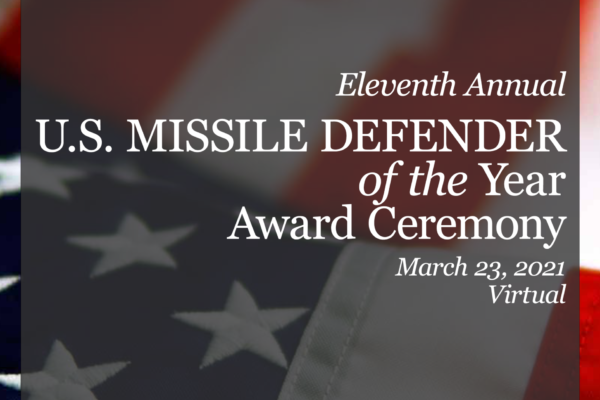 Eleventh Annual
U.S. MISSILE DEFENDER
of the Year
Award Ceremony
March 23, 2021
Virtual